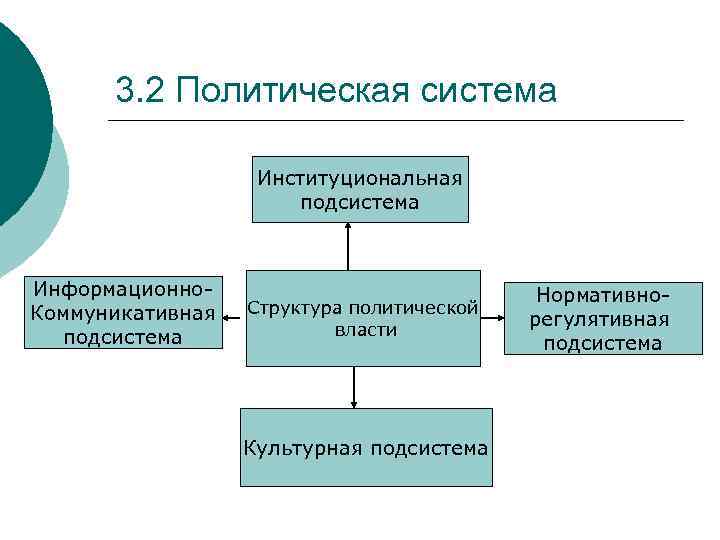 3.2 Политическая система

Институциональная подсистема

Информационно-Коммуникативная подсистема

Структура политической власти

Нормативно-регулятивная подсистема

Культурная подсистема